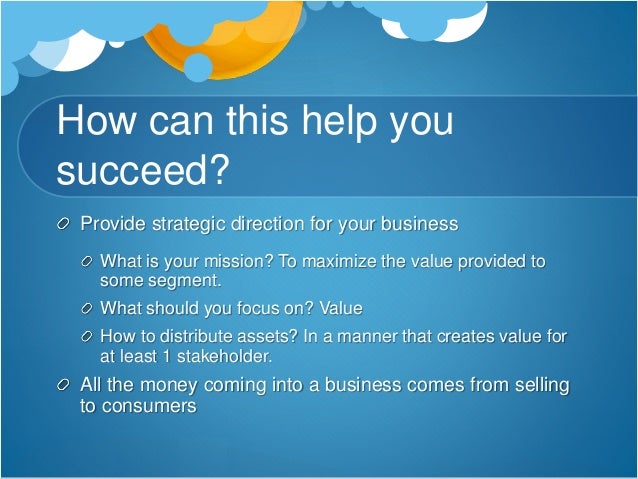 How can this help you succeed?

Provide strategic direction for your business

What is your mission? To maximize the value provided to some segment.

What should you focus on? Value

How to distribute assets? In a manner that creates value for at least 1 stakeholder.

All the money coming into a business comes from selling to consumers